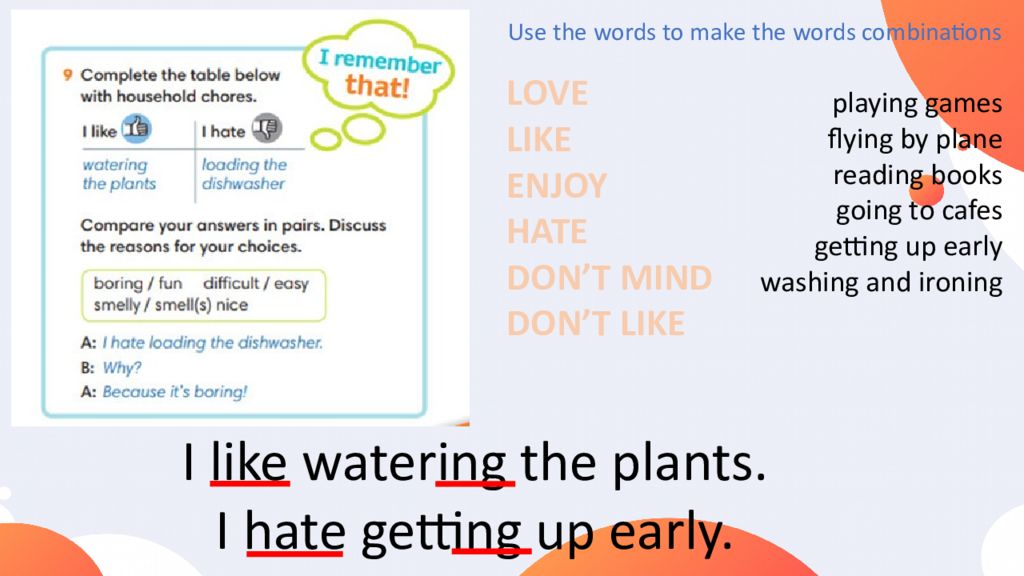 9 Complete the table below with household chores.

I remember that!

| I like | I hate |
|---|---|
| watering the plants | loading the dishwasher |

Compare your answers in pairs. Discuss the reasons for your choices.

boring / fun difficult / easy smelly / smell(s) nice

A: I hate loading the dishwasher.
B: Why?
A: Because it's boring!

Use the words to make the words combinations

LOVE
LIKE
ENJOY
HATE
DON'T MIND
DON'T LIKE

playing games
flying by plane
reading books
going to cafes
getting up early
washing and ironing

I like watering the plants.
I hate getting up early.